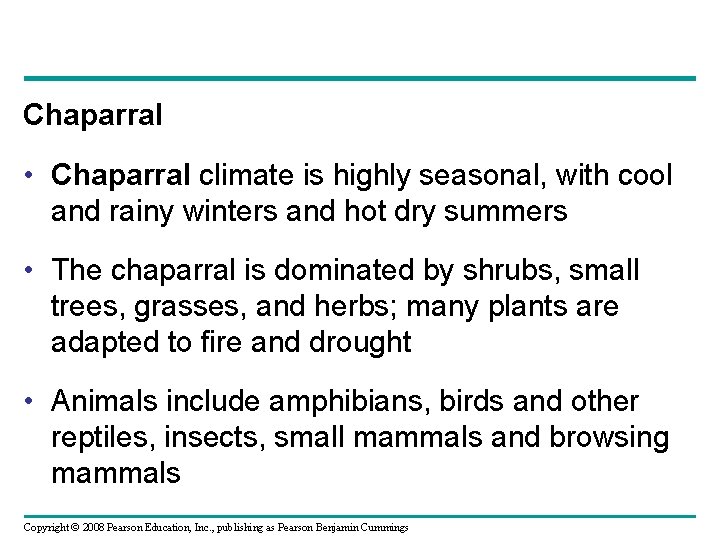 Chaparral

• Chaparral climate is highly seasonal, with cool and rainy winters and hot dry summers

• The chaparral is dominated by shrubs, small trees, grasses, and herbs; many plants are adapted to fire and drought

• Animals include amphibians, birds and other reptiles, insects, small mammals and browsing mammals

Copyright © 2008 Pearson Education, Inc., publishing as Pearson Benjamin Cummings